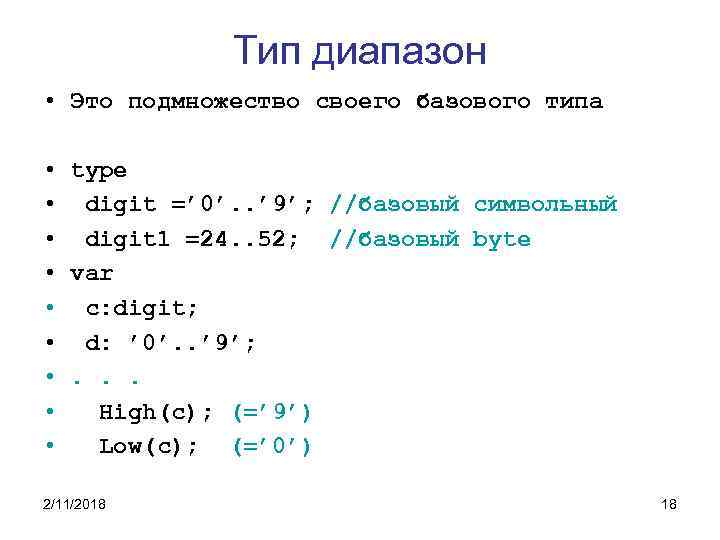 Тип диапазон

• Это подмножество своего базового типа

• type
• digit ='0'..'9'; //базовый символьный
• digit1 =24..52; //базовый byte
• var
• c:digit;
• d: '0'..'9';
• . . .
• High(c); (='9')
• Low(c); (='0')

2/11/2018

18